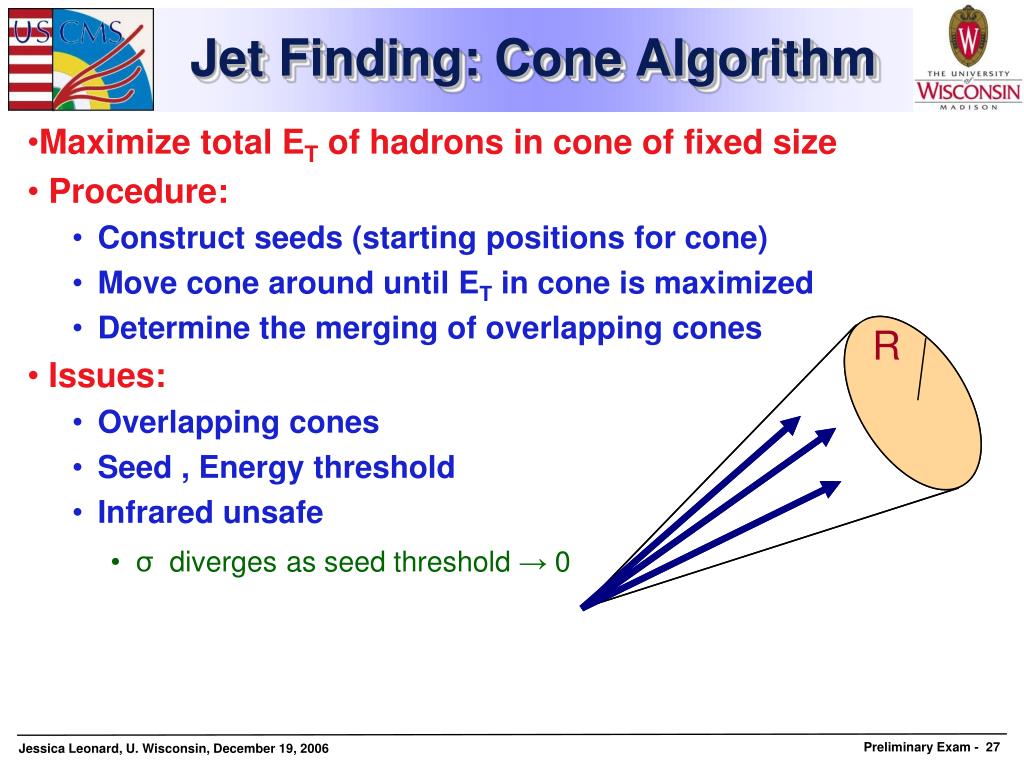 US CMS

Jet Finding: Cone Algorithm

THE UNIVERSITY of WISCONSIN MADISON

•Maximize total $E_T$ of hadrons in cone of fixed size

• Procedure:

• Construct seeds (starting positions for cone)
• Move cone around until $E_T$ in cone is maximized
• Determine the merging of overlapping cones

• Issues:

• Overlapping cones
• Seed , Energy threshold
• Infrared unsafe
• σ diverges as seed threshold → 0

R

Jessica Leonard, U. Wisconsin, December 19, 2006

Preliminary Exam - 27